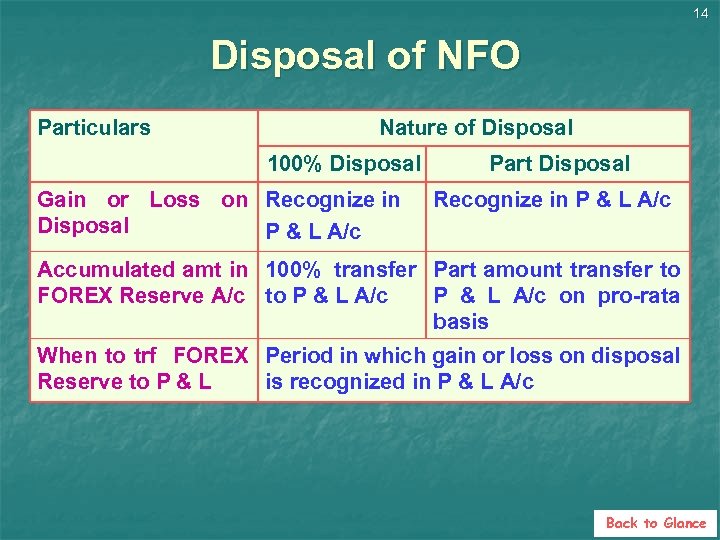 14

Disposal of NFO

| Particulars | Nature of Disposal | |
|---|---|---|
| | 100% Disposal | Part Disposal |
| Gain or Loss on Disposal | Recognize in P & L A/c | Recognize in P & L A/c |
| Accumulated amt in FOREX Reserve A/c | 100% transfer to P & L A/c | Part amount transfer to P & L A/c on pro-rata basis |
| When to trf FOREX Reserve to P & L | Period in which gain or loss on disposal is recognized in P & L A/c | |

Back to Glance